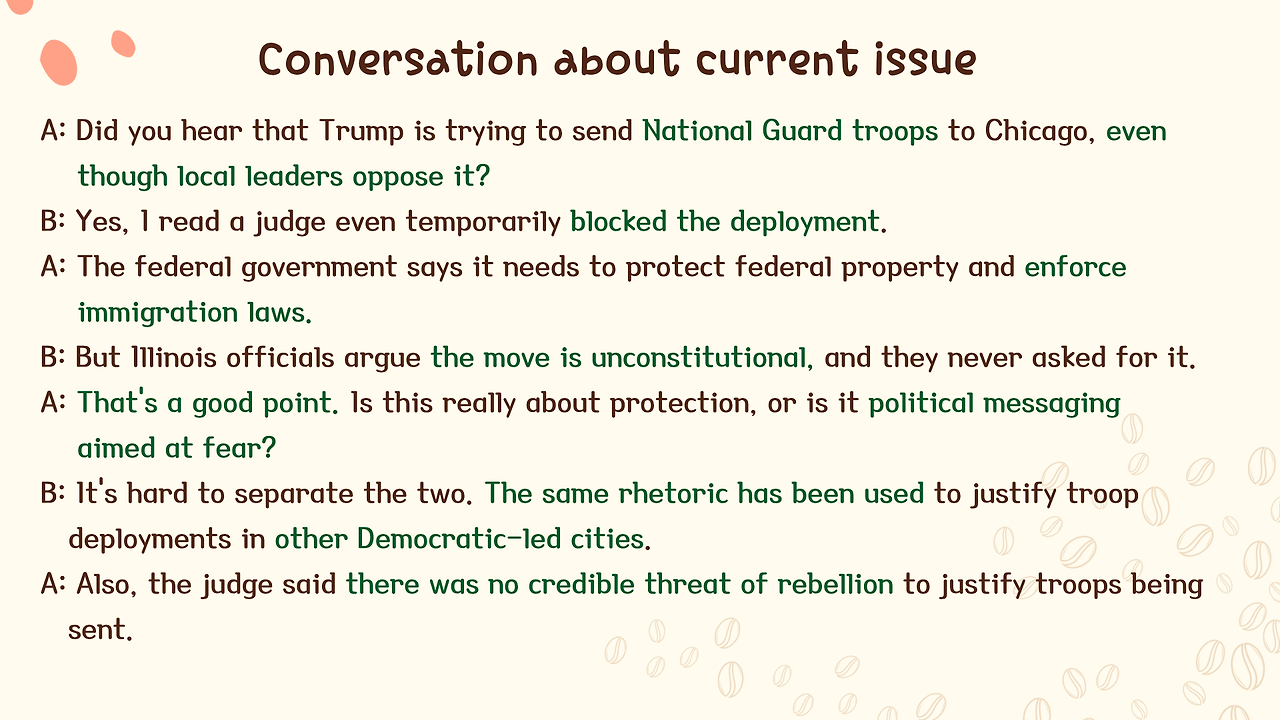 Conversation about current issue

A: Did you hear that Trump is trying to send National Guard troops to Chicago, even though local leaders oppose it?

B: Yes, I read a judge even temporarily blocked the deployment.

A: The federal government says it needs to protect federal property and enforce immigration laws.

B: But Illinois officials argue the move is unconstitutional, and they never asked for it.

A: That's a good point. Is this really about protection, or is it political messaging aimed at fear?

B: It's hard to separate the two. The same rhetoric has been used to justify troop deployments in other Democratic-led cities.

A: Also, the judge said there was no credible threat of rebellion to justify troops being sent.